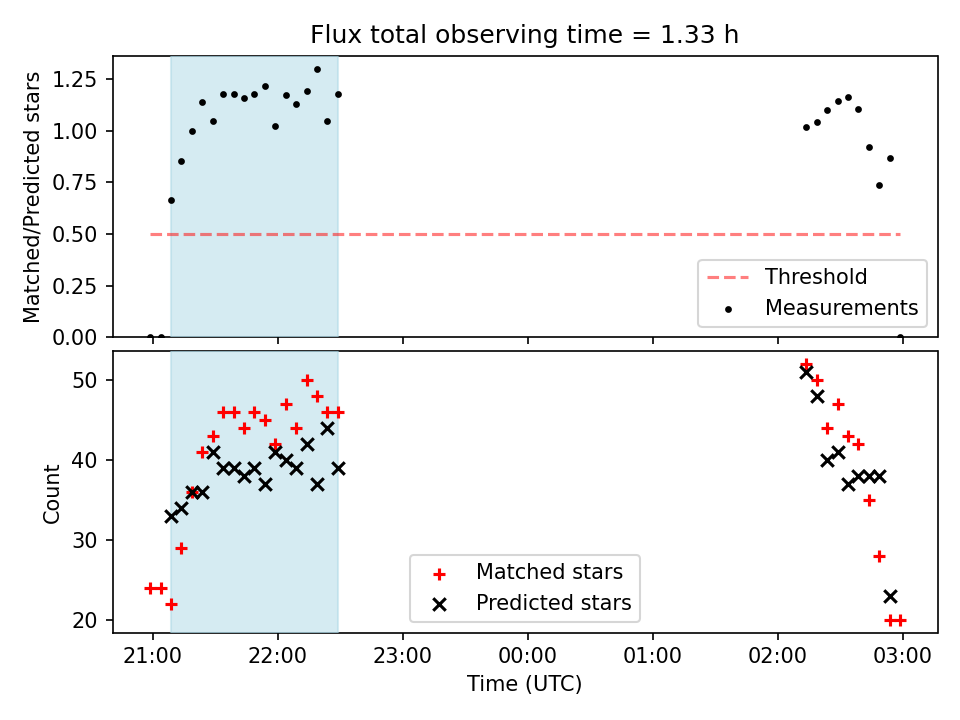 Flux total observing time = 1.33 h

Matched/Predicted stars

1.25
1.00
0.75
0.50
0.25
0.00

Threshold
Measurements

Count

50
40
30
20

Matched stars
Predicted stars

21:00 22:00 23:00 00:00 01:00 02:00 03:00

Time (UTC)